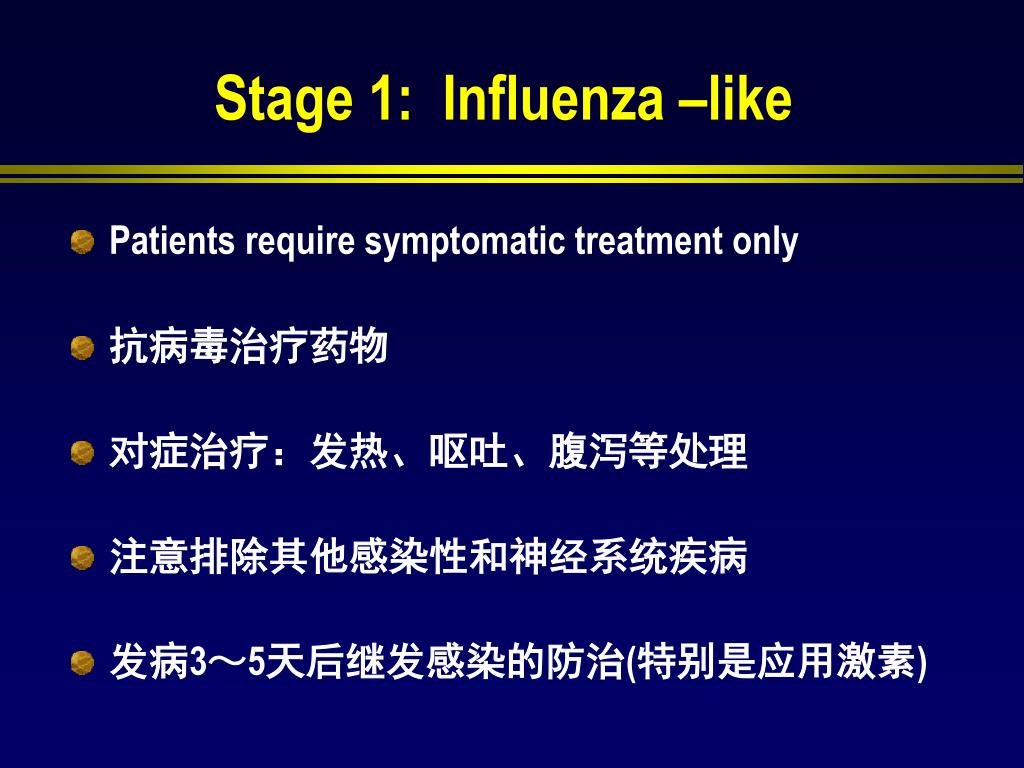 Stage 1:  Influenza –like

Patients require symptomatic treatment only

抗病毒治疗药物

对症治疗：发热、呕吐、腹泻等处理

注意排除其他感染性和神经系统疾病

发病3～5天后继发感染的防治(特别是应用激素)